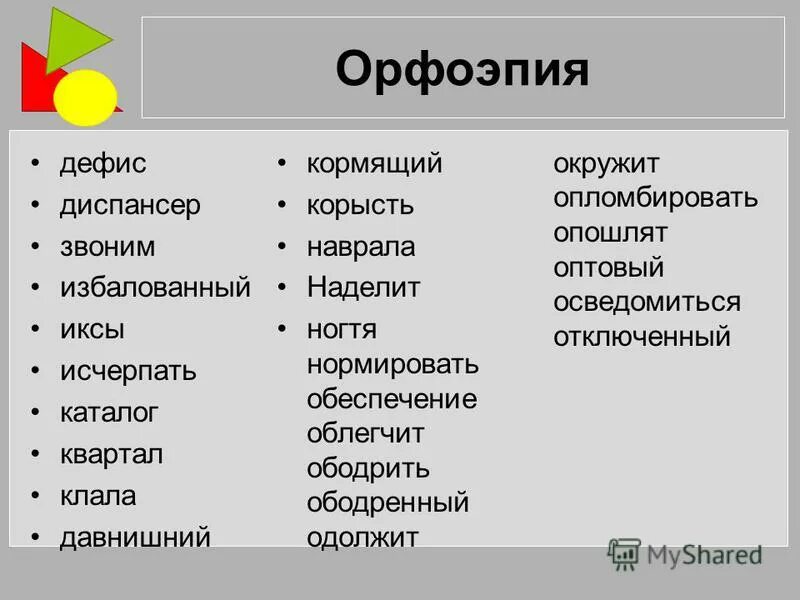 Орфоэпия

• дефис
• диспансер
• звоним
• избалованный
• иксы
• исчерпать
• каталог
• квартал
• клала
• давнишний

• кормящий
• корысть
• наврала
• Наделит
• ногтя
нормировать
обеспечение
облегчит
ободрить
ободренный
одолжит

окружит
опломбировать
опошлят
оптовый
осведомиться
отключенный

MyShared